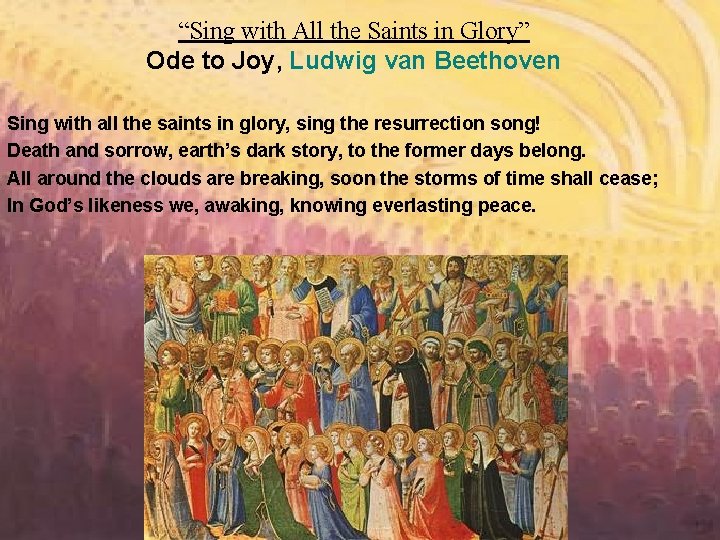 “Sing with All the Saints in Glory”
Ode to Joy, Ludwig van Beethoven

Sing with all the saints in glory, sing the resurrection song!
Death and sorrow, earth’s dark story, to the former days belong.
All around the clouds are breaking, soon the storms of time shall cease;
In God’s likeness we, awaking, knowing everlasting peace.